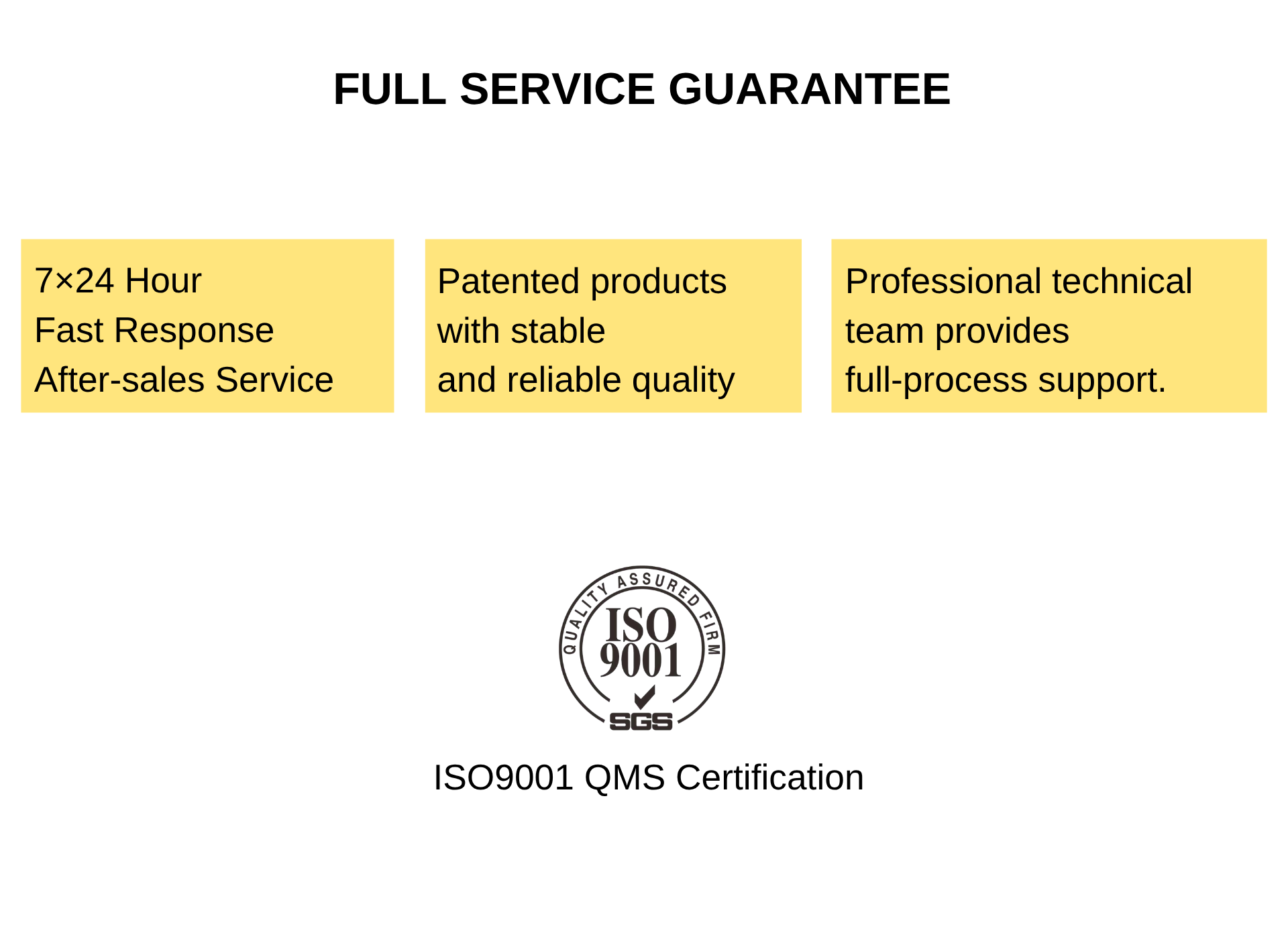 FULL SERVICE GUARANTEE

7×24 Hour
Fast Response
After-sales Service

Patented products
with stable
and reliable quality

Professional technical
team provides
full-process support.

QUALITY ASSURED FIRM
ISO
9001
SGS

ISO9001 QMS Certification